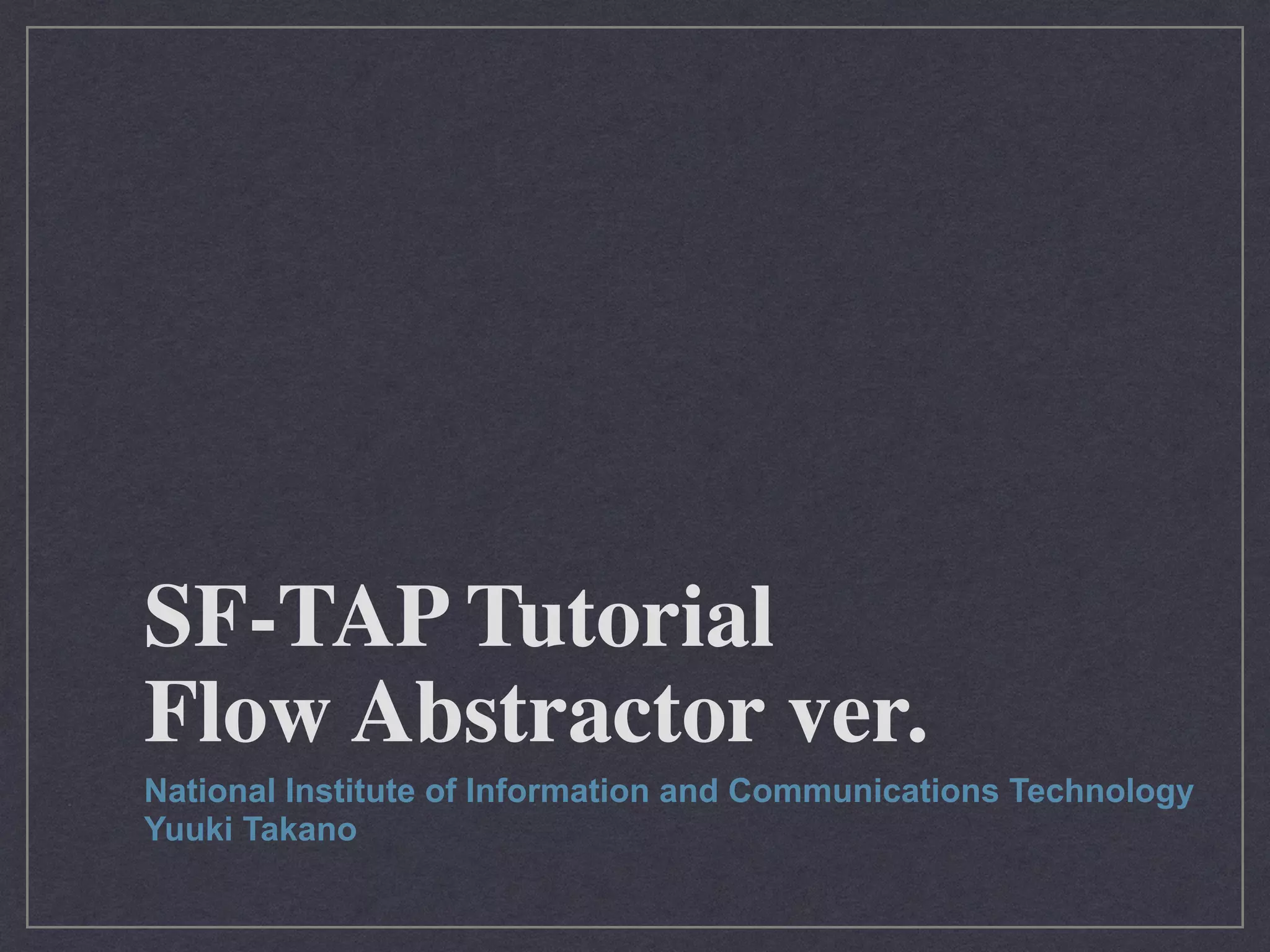 SF-TAP Tutorial
Flow Abstractor ver.

National Institute of Information and Communications Technology
Yuuki Takano